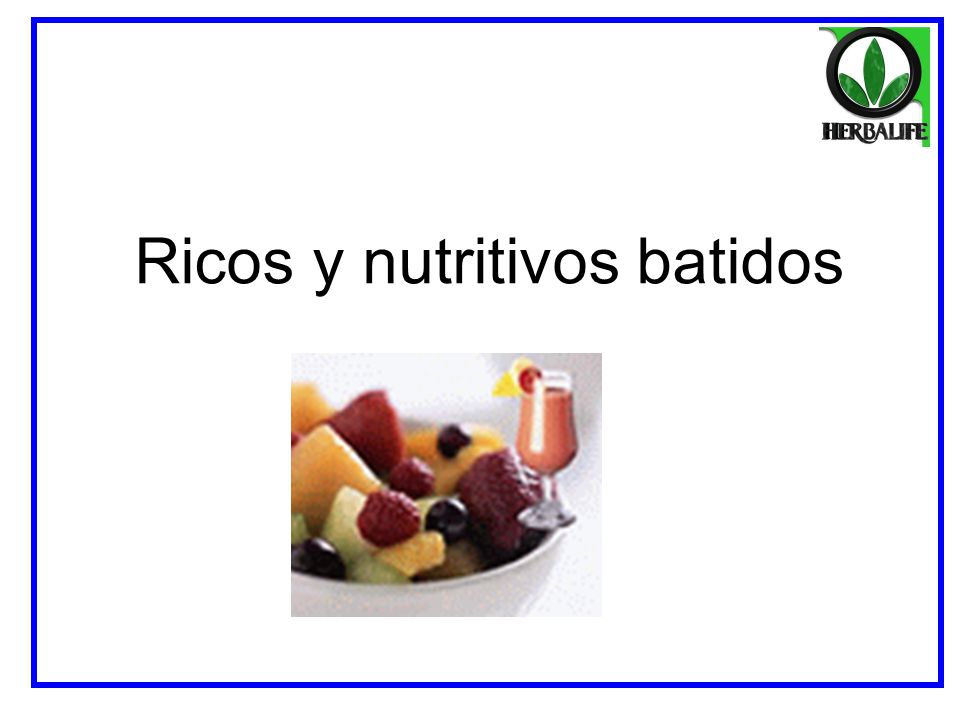 HERBALIFE

Ricos y nutritivos batidos